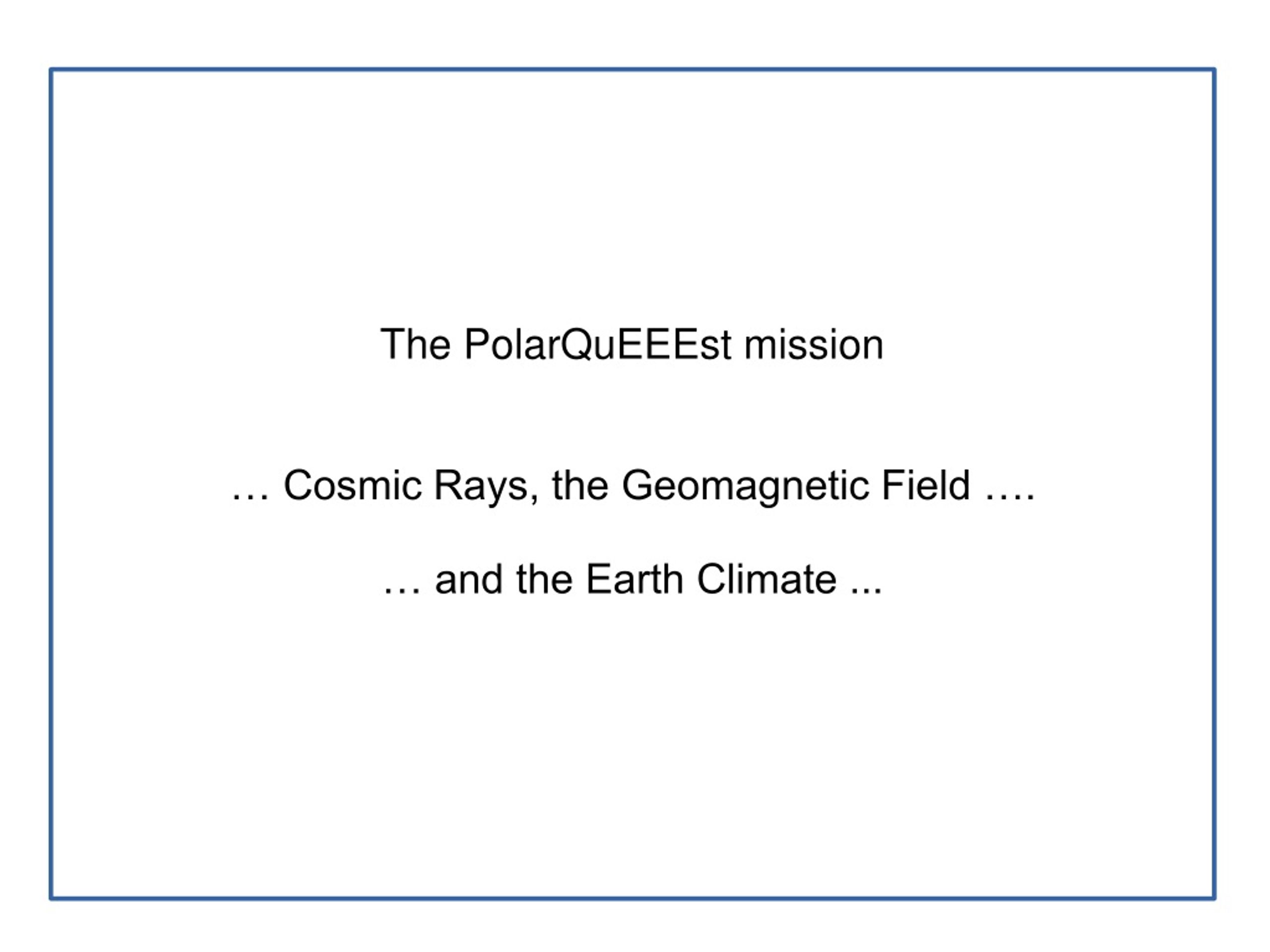 The PolarQuEEEst mission

… Cosmic Rays, the Geomagnetic Field ….

… and the Earth Climate ...